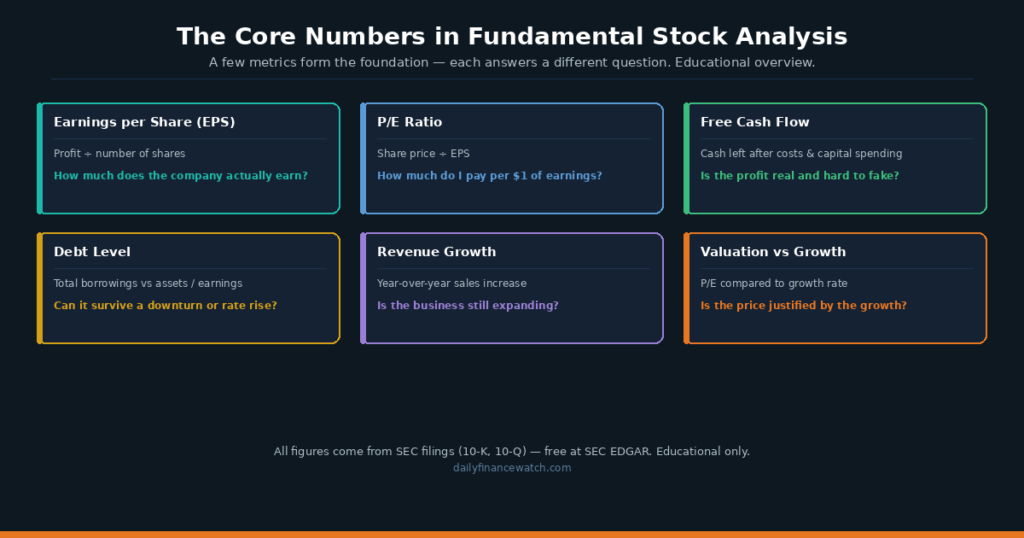 The Core Numbers in Fundamental Stock Analysis

A few metrics form the foundation — each answers a different question. Educational overview.

Earnings per Share (EPS)

Profit ÷ number of shares

How much does the company actually earn?

P/E Ratio

Share price ÷ EPS

How much do I pay per $1 of earnings?

Free Cash Flow

Cash left after costs & capital spending

Is the profit real and hard to fake?

Debt Level

Total borrowings vs assets / earnings

Can it survive a downturn or rate rise?

Revenue Growth

Year-over-year sales increase

Is the business still expanding?

Valuation vs Growth

P/E compared to growth rate

Is the price justified by the growth?

All figures come from SEC filings (10-K, 10-Q) — free at SEC EDGAR. Educational only.

dailyfinancewatch.com